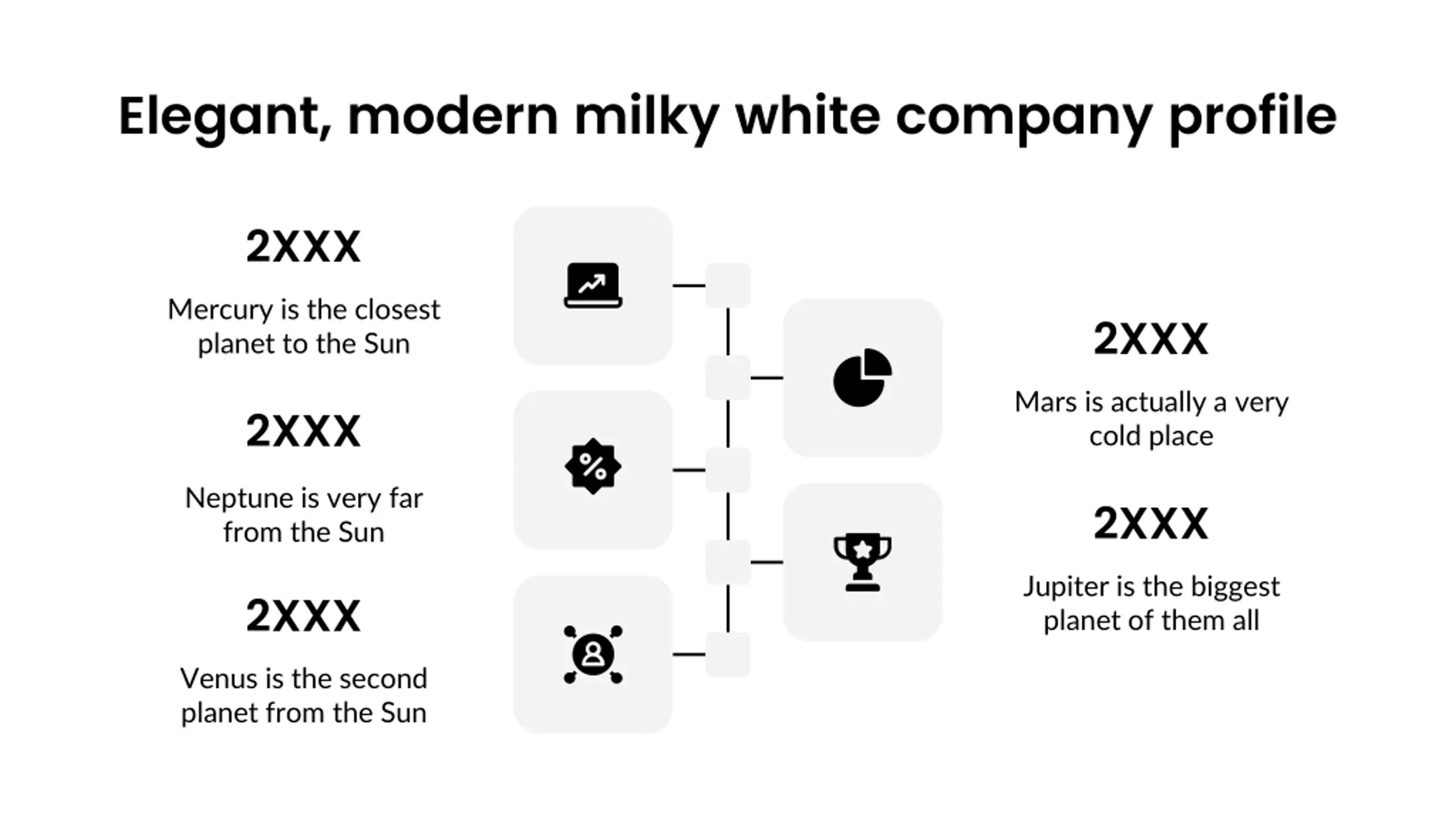 Elegant, modern milky white company profile

2XXX

Mercury is the closest planet to the Sun

2XXX

Neptune is very far from the Sun

2XXX

Venus is the second planet from the Sun

2XXX

Mars is actually a very cold place

2XXX

Jupiter is the biggest planet of them all